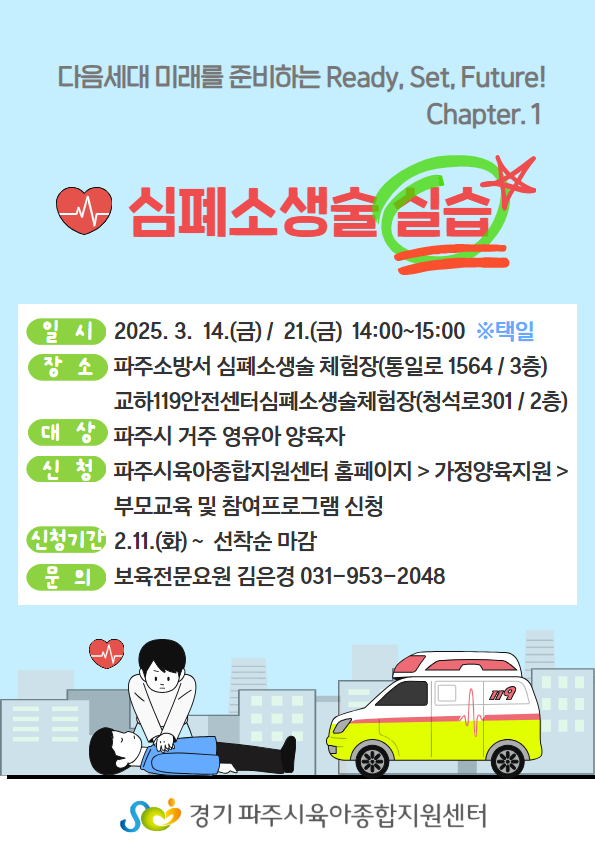 다음세대 미래를 준비하는 Ready, Set, Future!
Chapter. 1

심폐소생술 실습

일 시 2025. 3. 14.(금) / 21.(금) 14:00~15:00 ※택일
장 소 파주소방서 심폐소생술 체험장(통일로 1564 / 3층)
교하119안전센터심폐소생술체험장(청석로301 / 2층)
대 상 파주시 거주 영유아 양육자
신 청 파주시육아종합지원센터 홈페이지 > 가정양육지원 > 부모교육 및 참여프로그램 신청
신청기간 2.11.(화) ~ 선착순 마감
문 의 보육전문요원 김은경 031-953-2048

119

경기 파주시육아종합지원센터